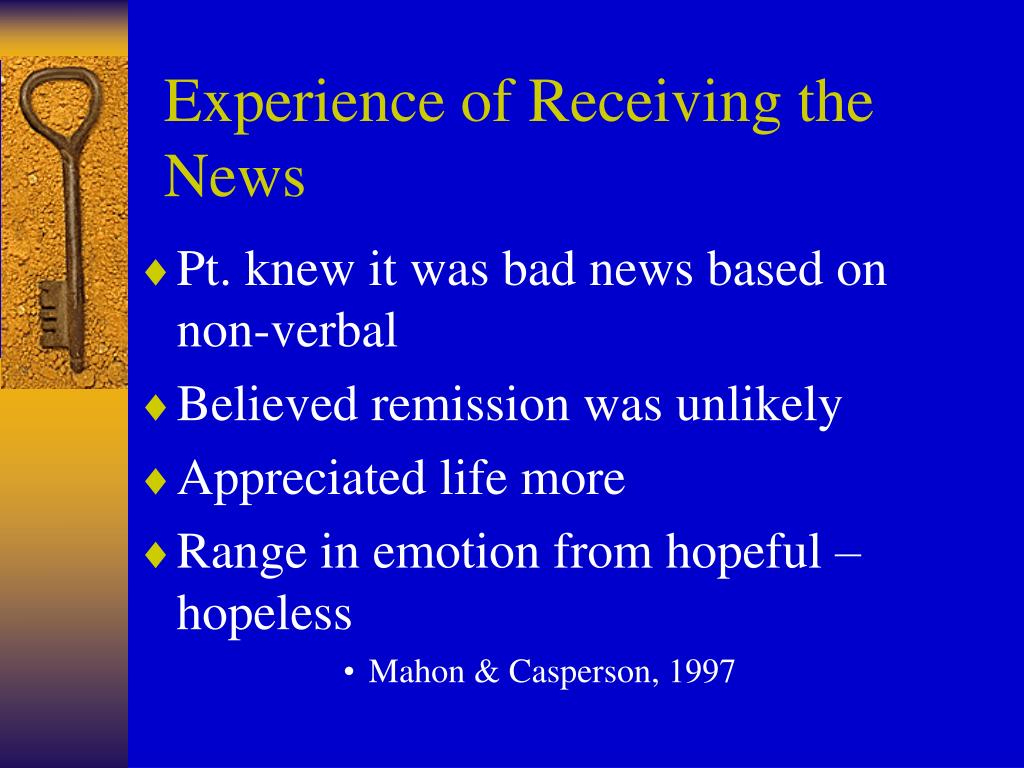 Experience of Receiving the News

♦ Pt. knew it was bad news based on non-verbal
♦ Believed remission was unlikely
♦ Appreciated life more
♦ Range in emotion from hopeful – hopeless
• Mahon & Casperson, 1997